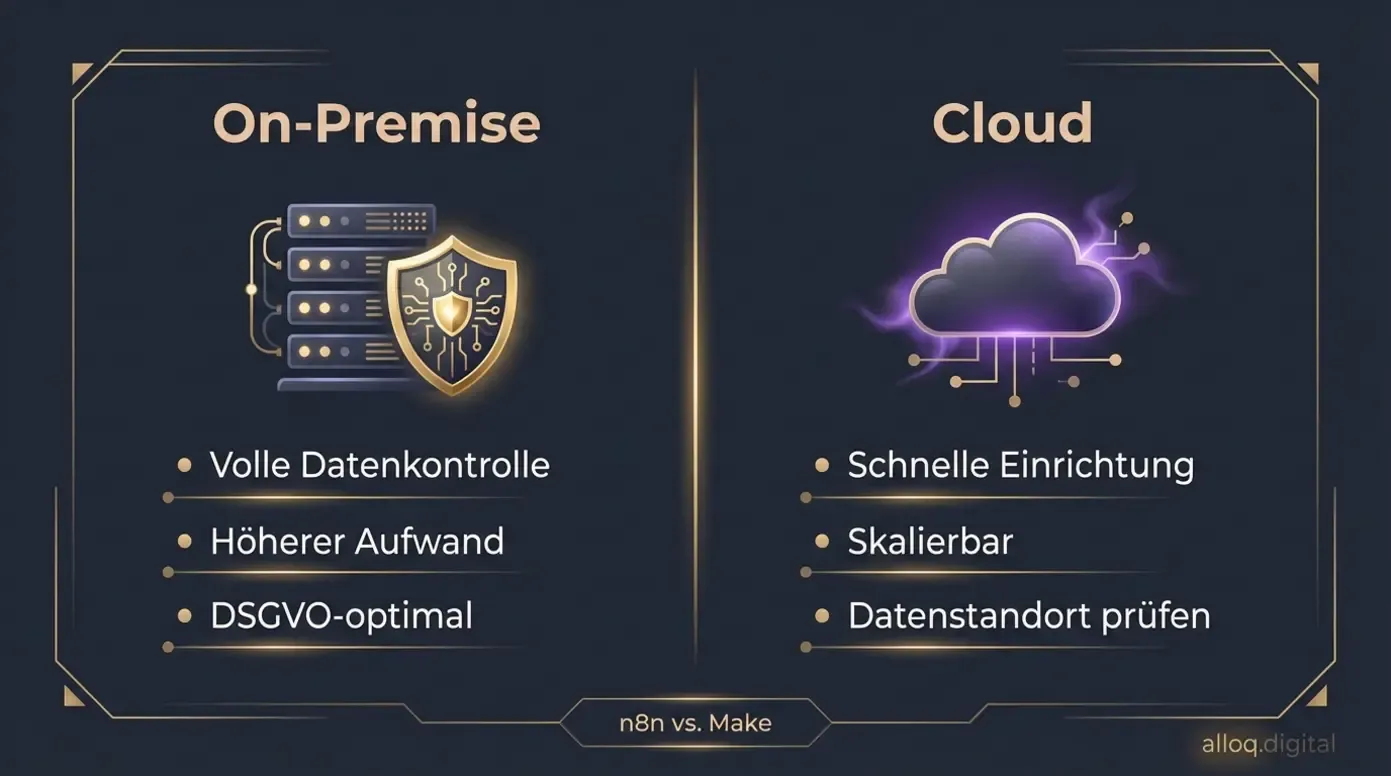 On-Premise

• Volle Datenkontrolle
• Höherer Aufwand
• DSGVO-optimal

Cloud

• Schnelle Einrichtung
• Skalierbar
• Datenstandort prüfen

n8n vs. Make

alloq.digital